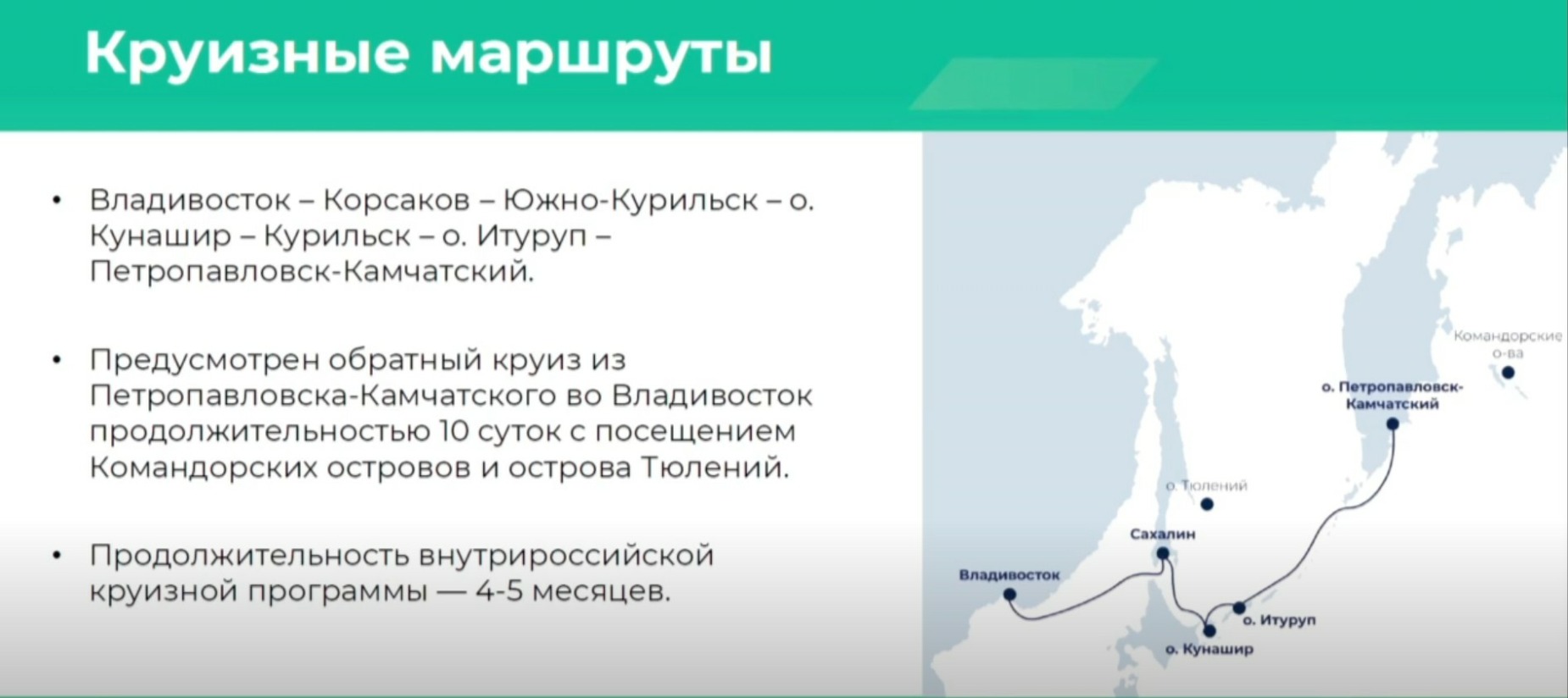 Круизные маршруты

• Владивосток – Корсаков – Южно-Курильск – о. Кунашир – Курильск – о. Итуруп – Петропавловск-Камчатский.

• Предусмотрен обратный круиз из Петропавловска-Камчатского во Владивосток продолжительностью 10 суток с посещением Командорских островов и острова Тюлений.

• Продолжительность внутрироссийской круизной программы — 4-5 месяцев.

Командорские о-ва
о. Петропавловск-Камчатский
о. Тюлений
Сахалин
Владивосток
о. Итуруп
о. Кунашир